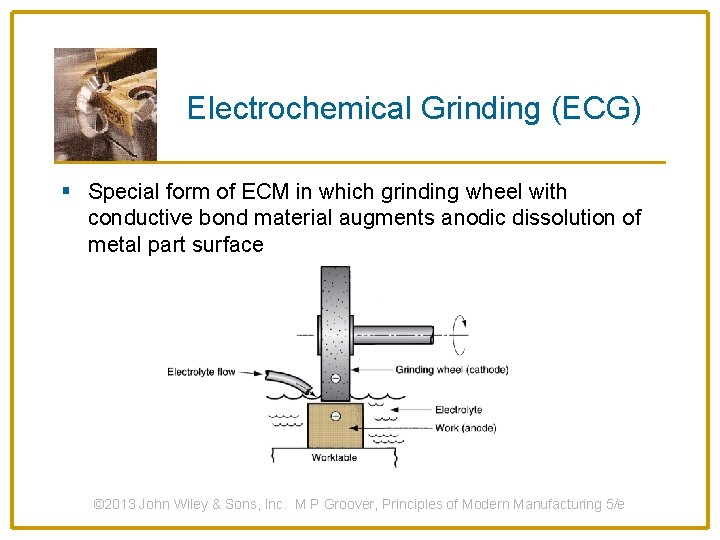 Electrochemical Grinding (ECG)

▪ Special form of ECM in which grinding wheel with conductive bond material augments anodic dissolution of metal part surface

Electrolyte flow
Grinding wheel (cathode)
Electrolyte
Work (anode)
Worktable

©2013 John Wiley & Sons, Inc. M P Groover, Principles of Modern Manufacturing 5/e